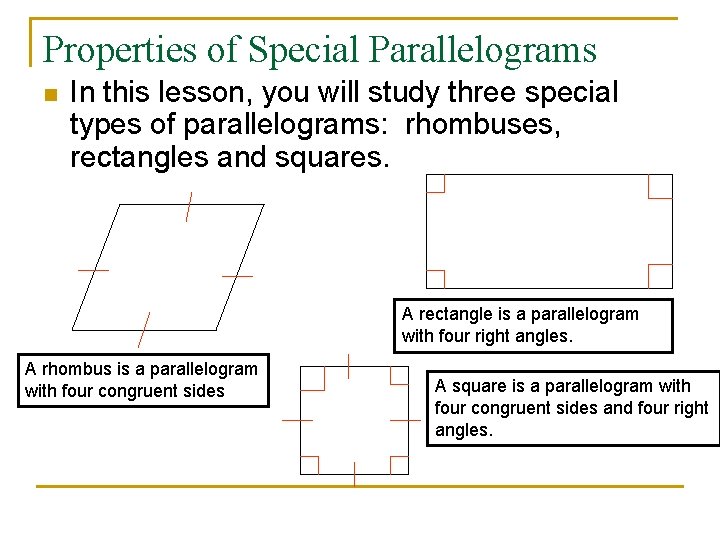 Properties of Special Parallelograms

In this lesson, you will study three special types of parallelograms: rhombuses, rectangles and squares.

A rectangle is a parallelogram with four right angles.

A rhombus is a parallelogram with four congruent sides

A square is a parallelogram with four congruent sides and four right angles.